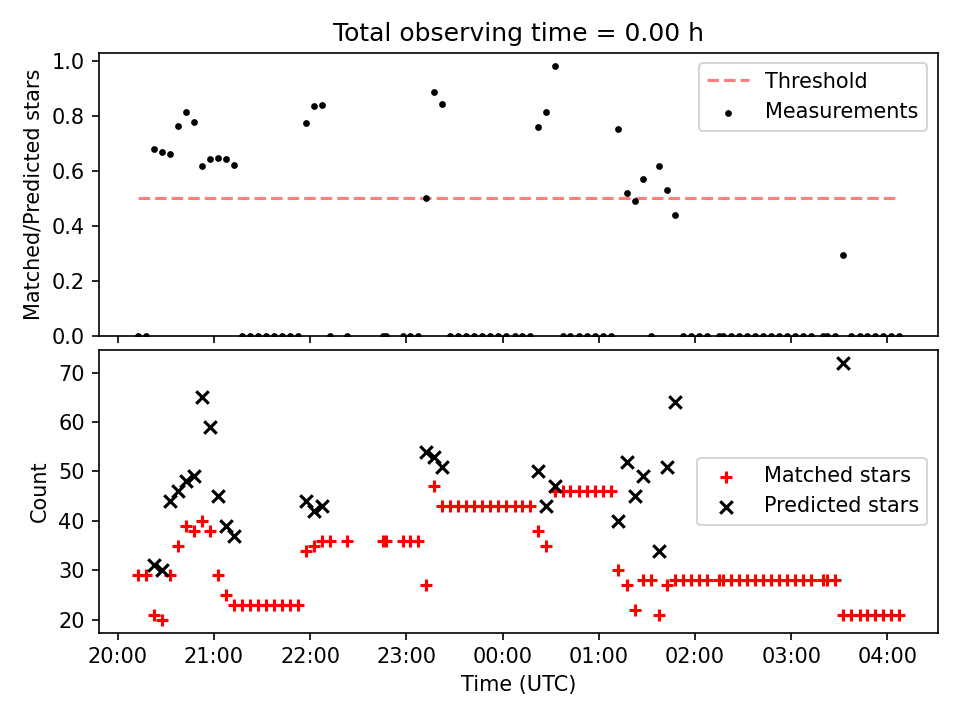 Total observing time = 0.00 h

Matched/Predicted stars

1.0
0.8
0.6
0.4
0.2
0.0

Threshold
Measurements

Count

70
60
50
40
30
20

Matched stars
Predicted stars

20:00 21:00 22:00 23:00 00:00 01:00 02:00 03:00 04:00

Time (UTC)